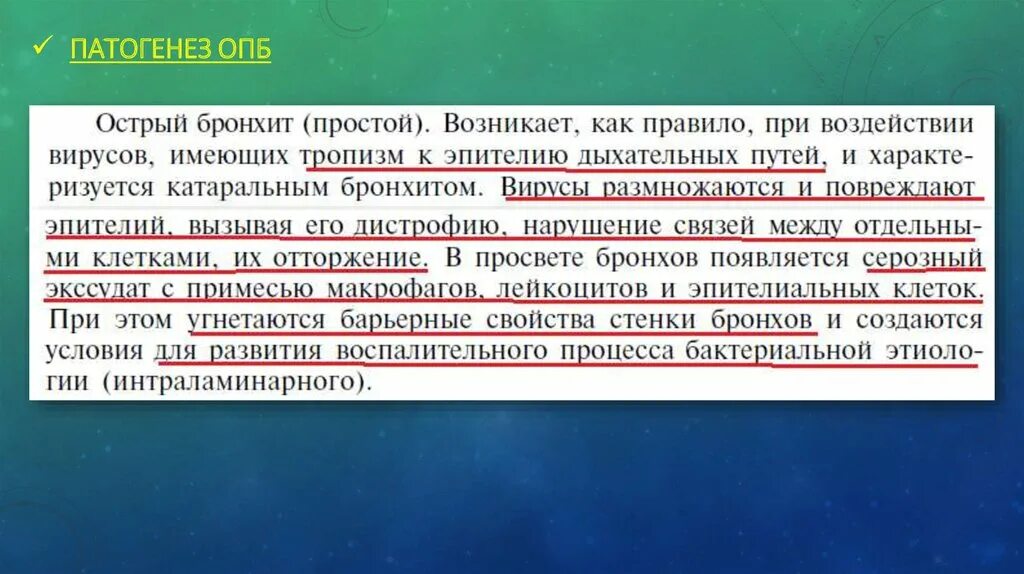 ✓ ПАТОГЕНЕЗ ОПБ

Острый бронхит (простой). Возникает, как правило, при воздействии вирусов, имеющих тропизм к эпителию дыхательных путей, и характеризуется катаральным бронхитом. Вирусы размножаются и повреждают эпителий, вызывая его дистрофию, нарушение связей между отдельными клетками, их отторжение. В просвете бронхов появляется серозный экссудат с примесью макрофагов, лейкоцитов и эпителиальных клеток. При этом угнетаются барьерные свойства стенки бронхов и создаются условия для развития воспалительного процесса бактериальной этиологии (интраламинарного).